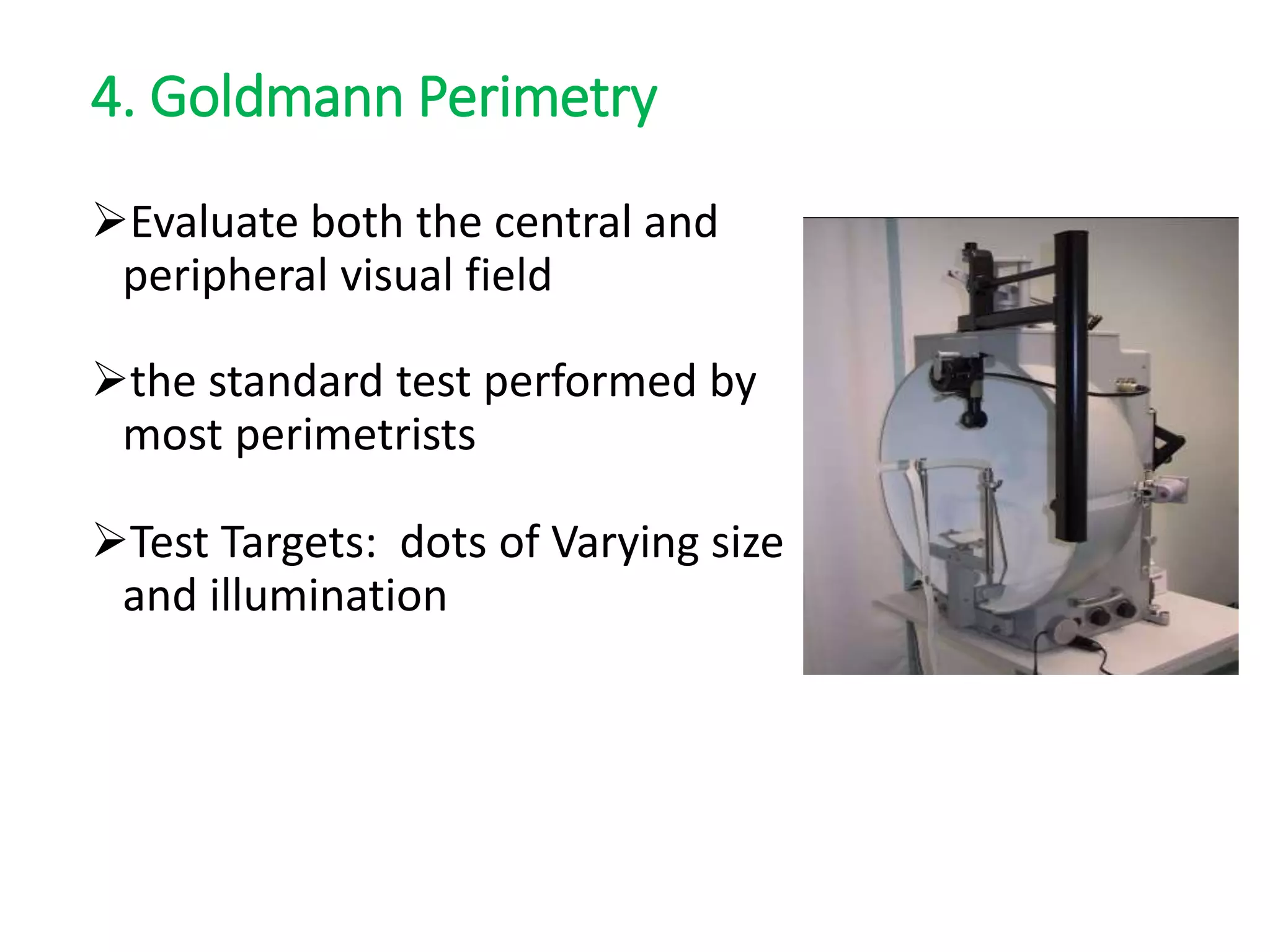 4. Goldmann Perimetry

➢Evaluate both the central and peripheral visual field

➢the standard test performed by most perimetrists

➢Test Targets:  dots of Varying size and illumination